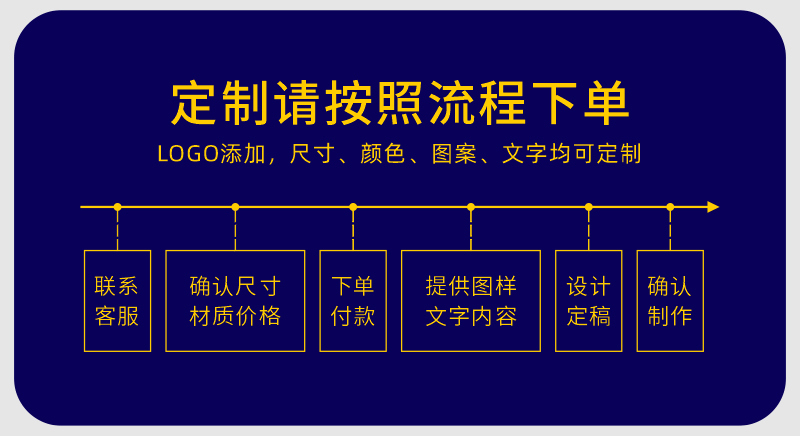 定制请按照流程下单

LOGO添加，尺寸、颜色、图案、文字均可定制

联系客服

确认尺寸材质价格

下单付款

提供图样文字内容

设计定稿

确认制作